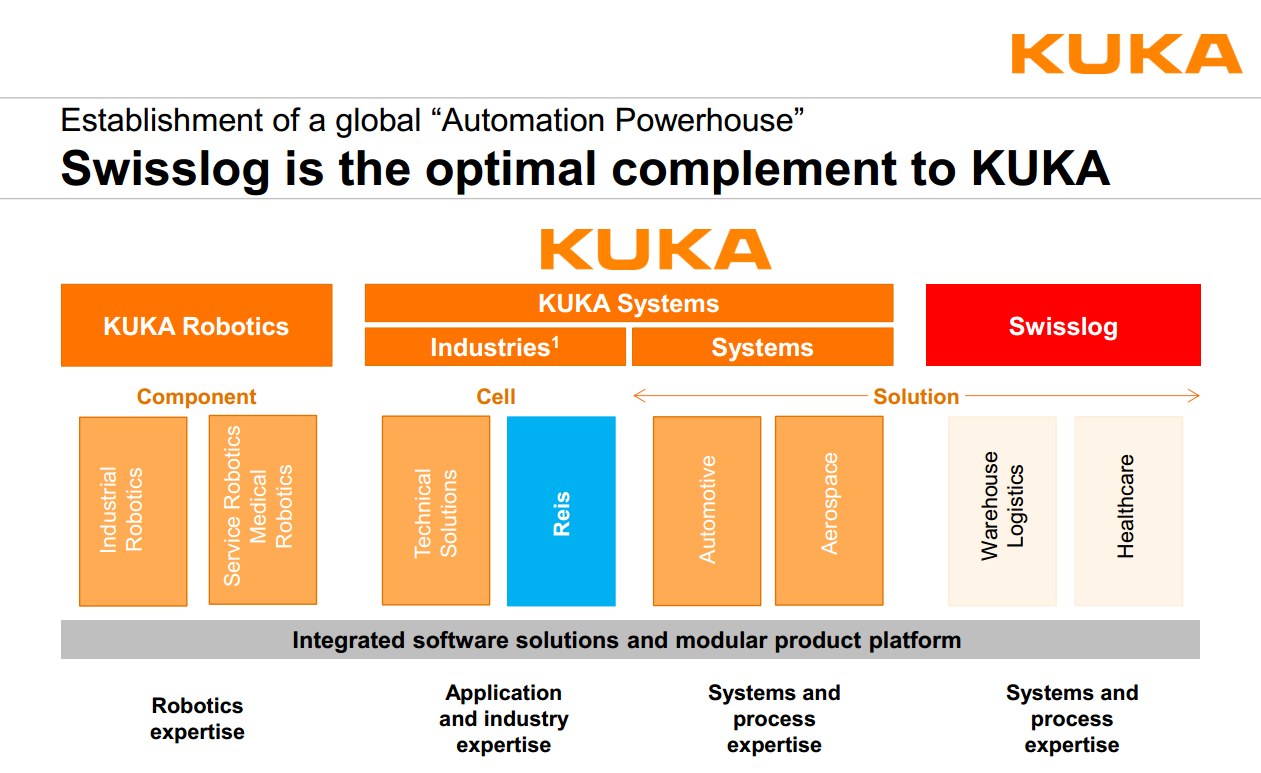 KUKA

Establishment of a global “Automation Powerhouse”

Swisslog is the optimal complement to KUKA

KUKA

KUKA Robotics

KUKA Systems

Industries$^1$

Systems

Swisslog

Component

Cell

Solution

Industrial Robotics

Service Robotics Medical Robotics

Technical Solutions

Reis

Automotive

Aerospace

Warehouse Logistics

Healthcare

Integrated software solutions and modular product platform

Robotics expertise

Application and industry expertise

Systems and process expertise

Systems and process expertise